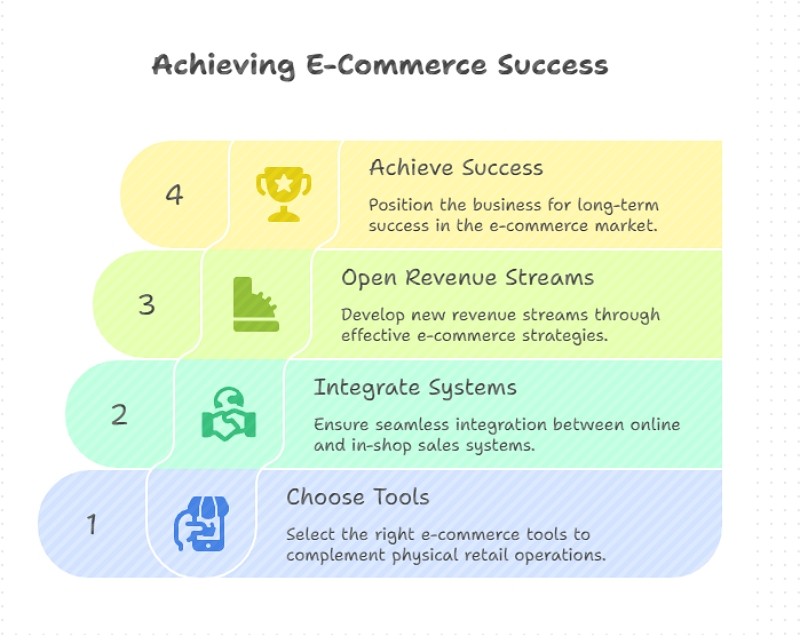 Achieving E-Commerce Success

4

Achieve Success

Position the business for long-term success in the e-commerce market.

3

Open Revenue Streams

Develop new revenue streams through effective e-commerce strategies.

2

Integrate Systems

Ensure seamless integration between online and in-shop sales systems.

1

Choose Tools

Select the right e-commerce tools to complement physical retail operations.